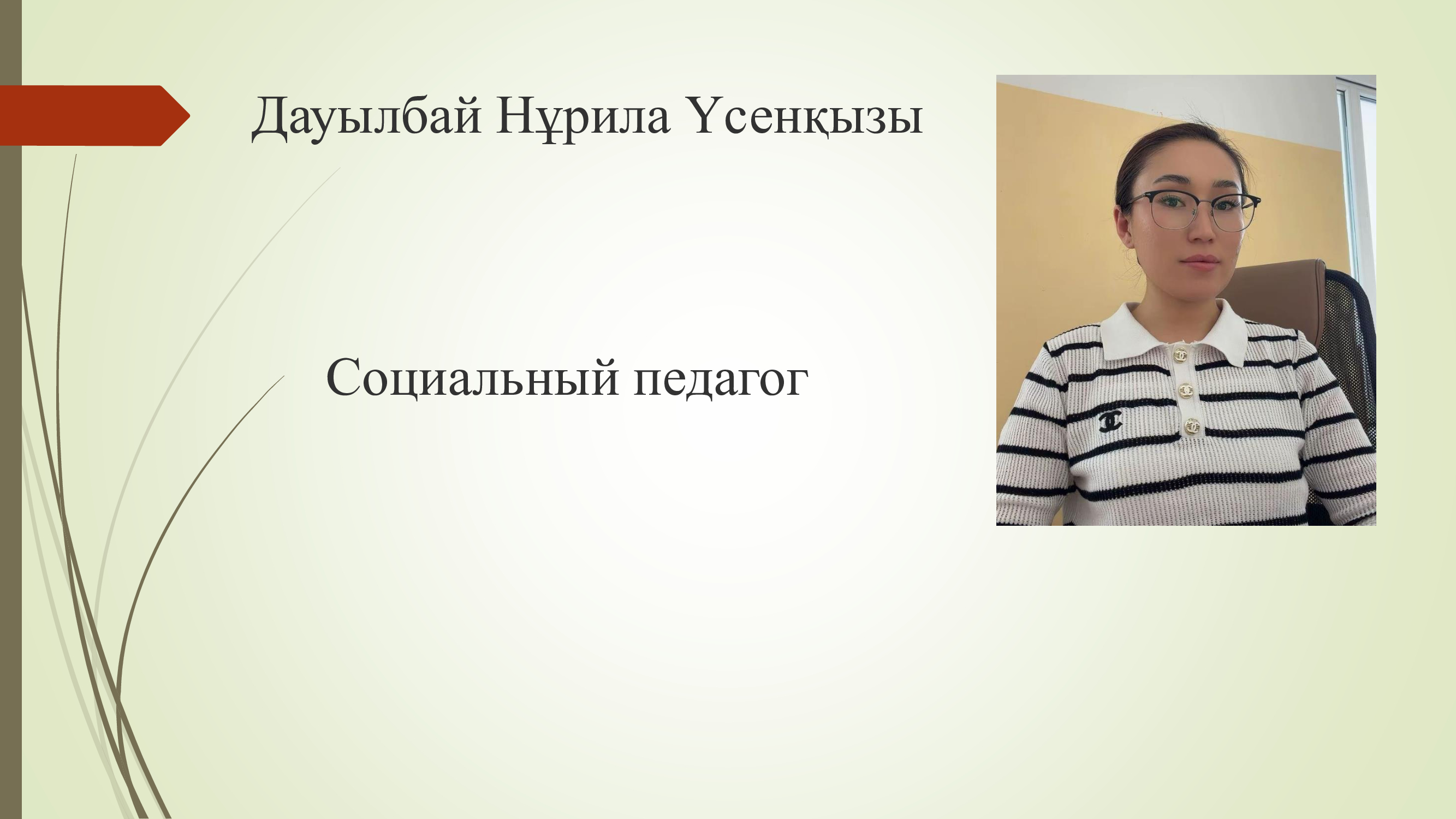 Дауылбай Нұрила Үсенқызы

Социальный педагог